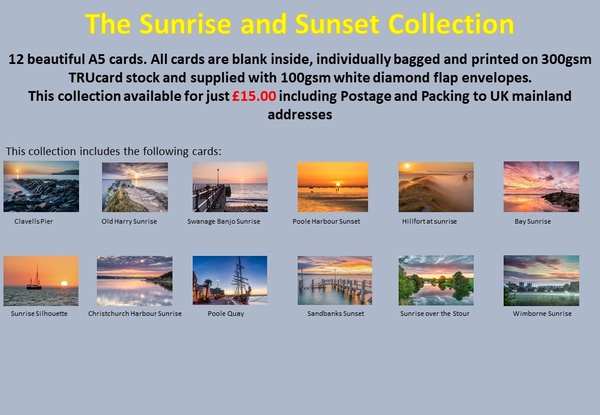 The Sunrise and Sunset Collection

12 beautiful A5 cards. All cards are blank inside, individually bagged and printed on 300gsm TRUcard stock and supplied with 100gsm white diamond flap envelopes.
This collection available for just £15.00 including Postage and Packing to UK mainland addresses

This collection includes the following cards:

Clavells Pier

Old Harry Sunrise

Swanage Banjo Sunrise

Poole Harbour Sunset

Hillfort at sunrise

Bay Sunrise

Sunrise Silhouette

Christchurch Harbour Sunrise

Poole Quay

Sandbanks Sunset

Sunrise over the Stour

Wimborne Sunrise